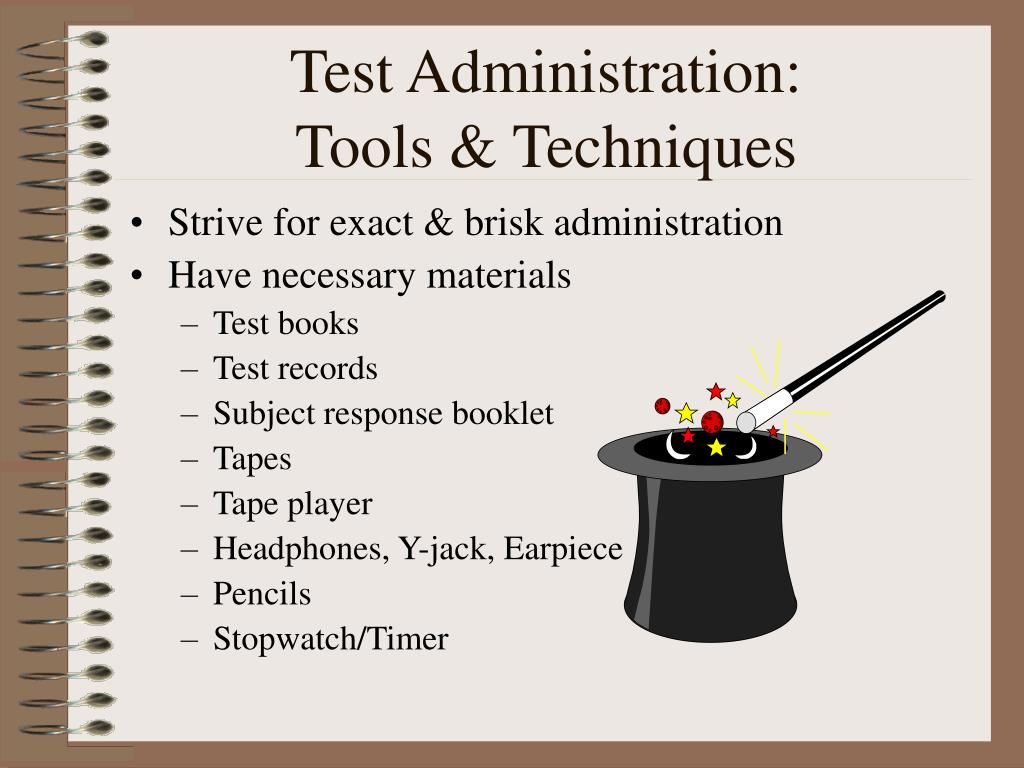 Test Administration:
Tools & Techniques

• Strive for exact & brisk administration
• Have necessary materials
– Test books
– Test records
– Subject response booklet
– Tapes
– Tape player
– Headphones, Y-jack, Earpiece
– Pencils
– Stopwatch/Timer